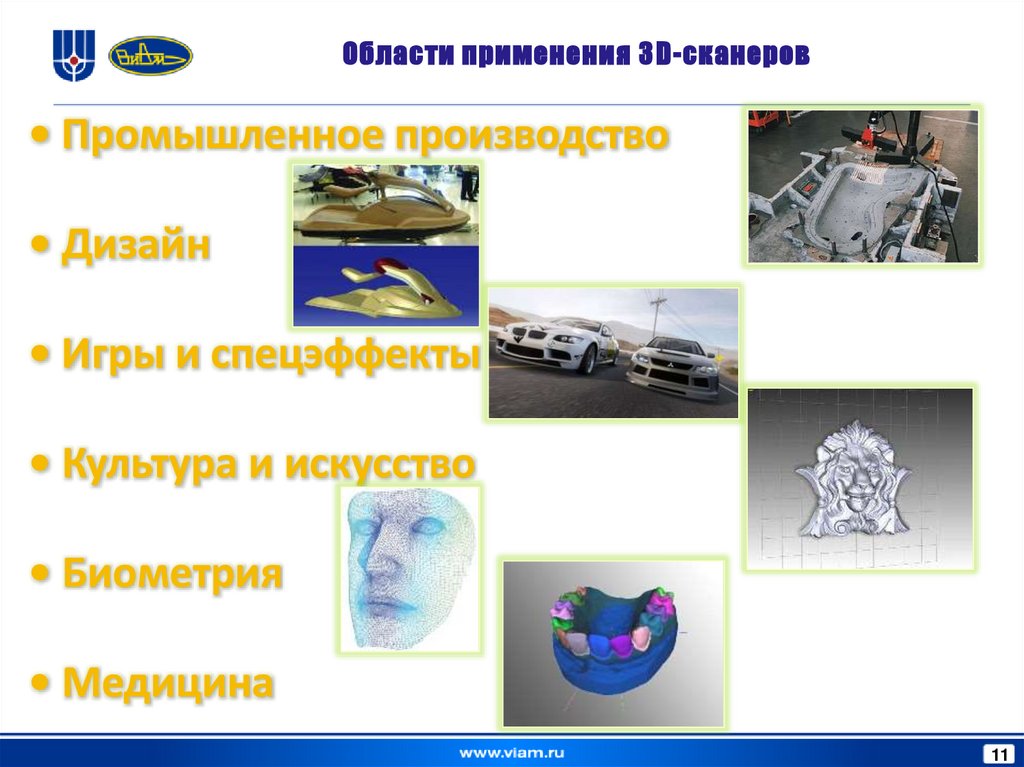 ВИАМ

Области применения 3D-сканеров

• Промышленное производство

• Дизайн

• Игры и спецэффекты

• Культура и искусство

• Биометрия

• Медицина

www.viam.ru

11